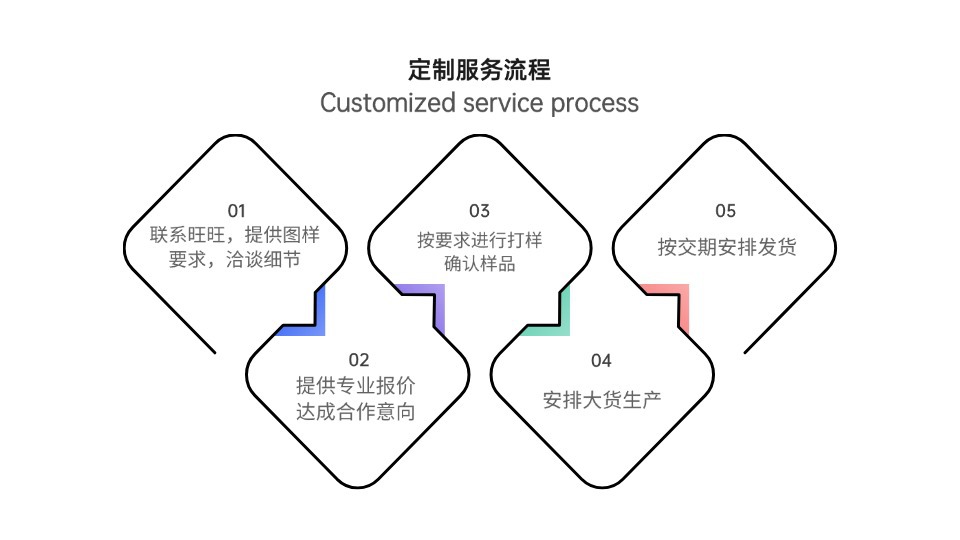 定制服务流程
Customized service process

01
联系旺旺，提供图样要求，洽谈细节

02
提供专业报价
达成合作意向

03
按要求进行打样
确认样品

04
安排大货生产

05
按交期安排发货